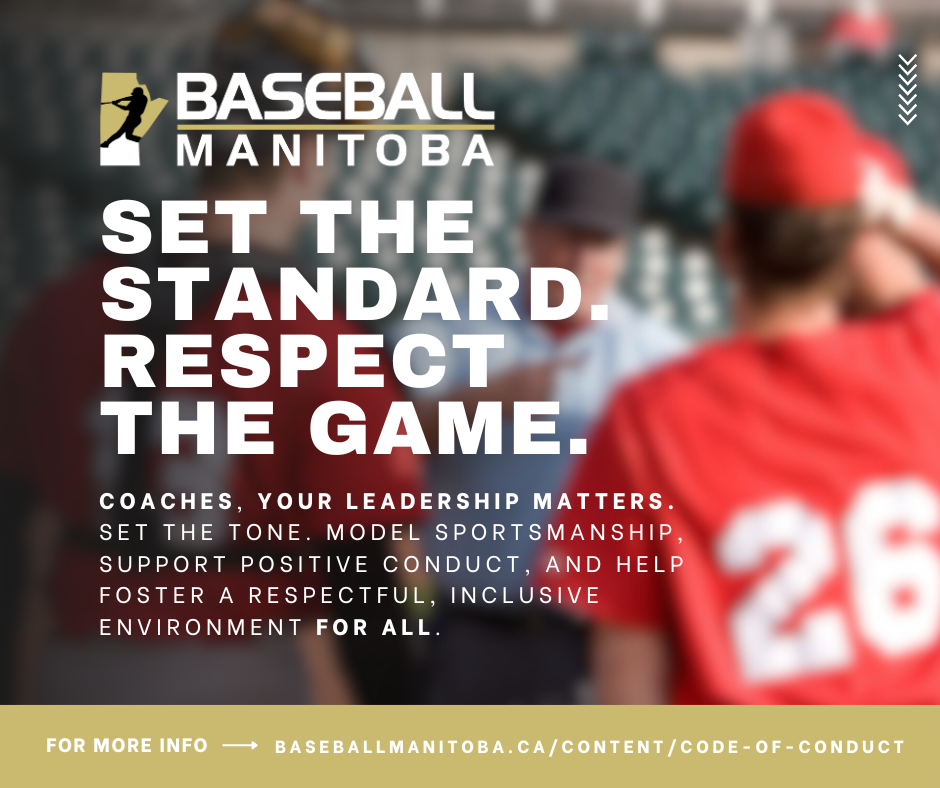 BASEBALL MANITOBA

SET THE STANDARD. RESPECT THE GAME.

COACHES, YOUR LEADERSHIP MATTERS. SET THE TONE. MODEL SPORTSMANSHIP, SUPPORT POSITIVE CONDUCT, AND HELP FOSTER A RESPECTFUL, INCLUSIVE ENVIRONMENT FOR ALL.

26

FOR MORE INFO ⟶ BASEBALLMANITOBA.CA/CONTENT/CODE-OF-CONDUCT